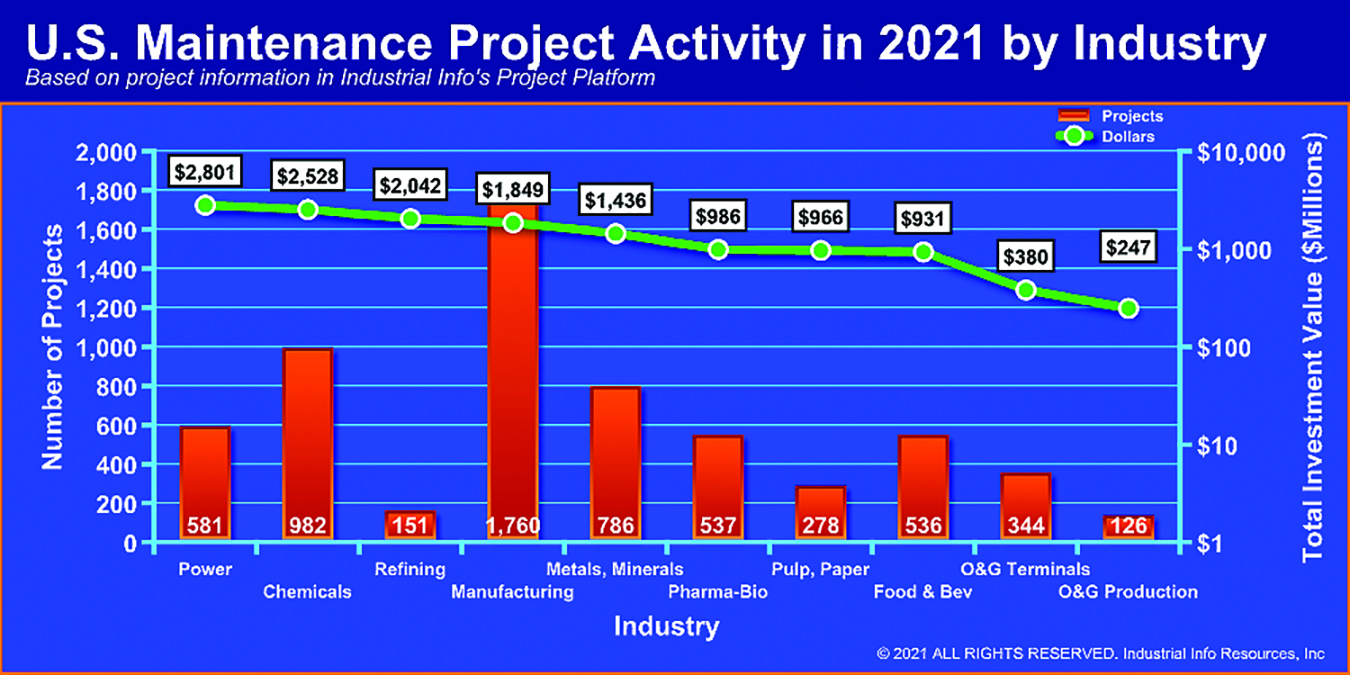 U.S. Maintenance Project Activity in 2021 by Industry
Based on project information in Industrial Info's Project Platform

Projects
Dollars

Number of Projects
2,000
1,800
1,600
1,400
1,200
1,000
800
600
400
200
0

Total Investment Value ($Millions)
$10,000
$1,000
$100
$10
$1

$2,801
$2,528
$2,042
$1,849
$1,436
$986
$966
$931
$380
$247

581
982
151
1,760
786
537
278
536
344
126

Power
Chemicals
Refining
Manufacturing
Metals, Minerals
Pharma-Bio
Pulp, Paper
Food & Bev
O&G Terminals
O&G Production

Industry

© 2021 ALL RIGHTS RESERVED. Industrial Info Resources, Inc